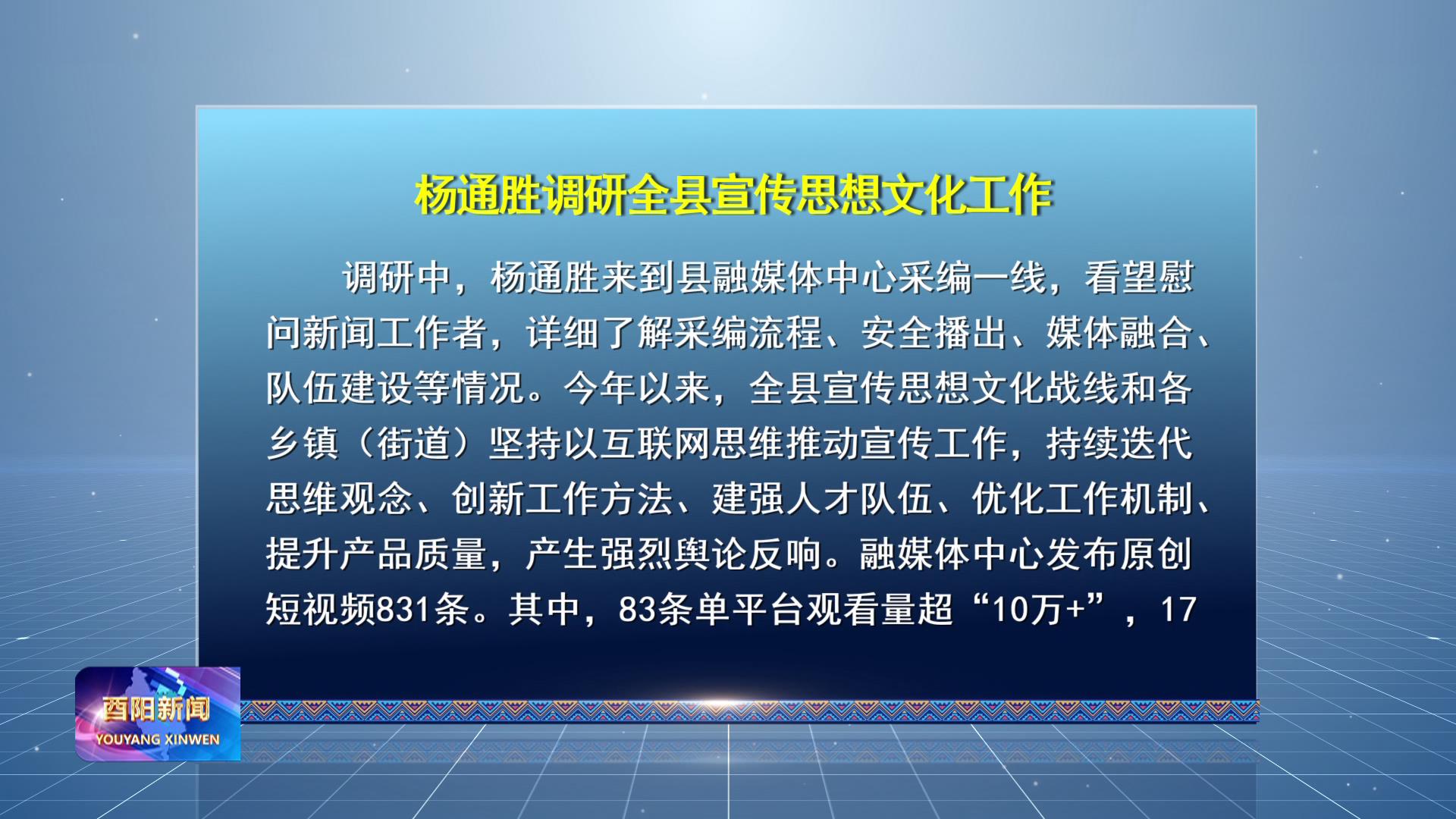 杨通胜调研全县宣传思想文化工作

调研中，杨通胜来到县融媒体中心采编一线，看望慰问新闻工作者，详细了解采编流程、安全播出、媒体融合、队伍建设等情况。今年以来，全县宣传思想文化战线和各乡镇（街道）坚持以互联网思维推动宣传工作，持续迭代思维观念、创新工作方法、建强人才队伍、优化工作机制、提升产品质量，产生强烈舆论反响。融媒体中心发布原创短视频831条。其中，83条单平台观看量超“10万+”，17

酉阳新闻
YOUYANG XINWEN